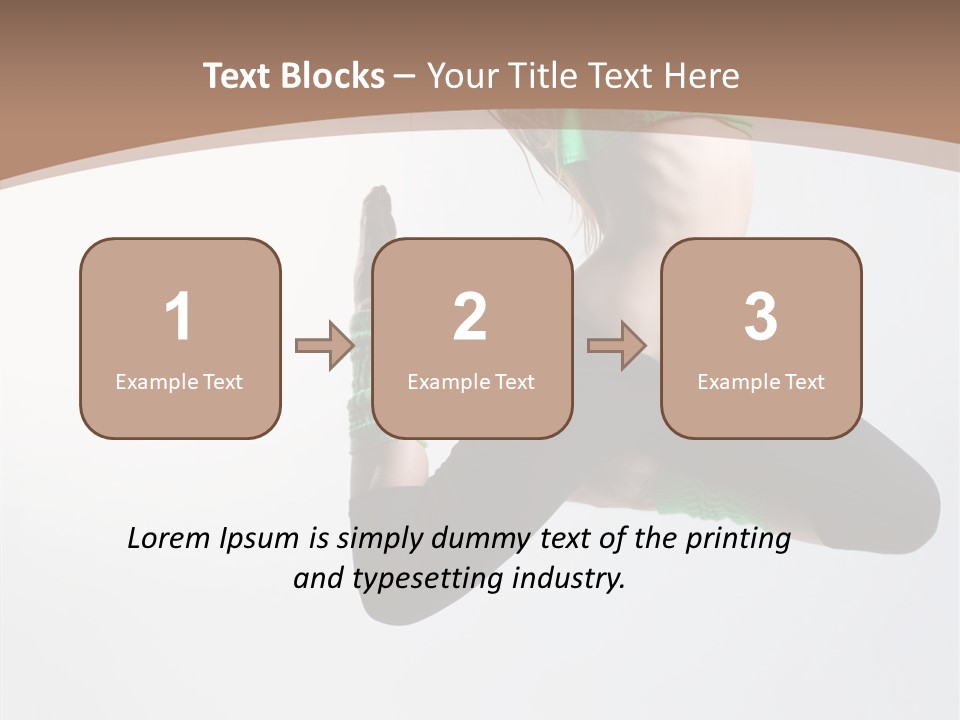 Text Blocks – Your Title Text Here

1
Example Text

2
Example Text

3
Example Text

Lorem Ipsum is simply dummy text of the printing and typesetting industry.